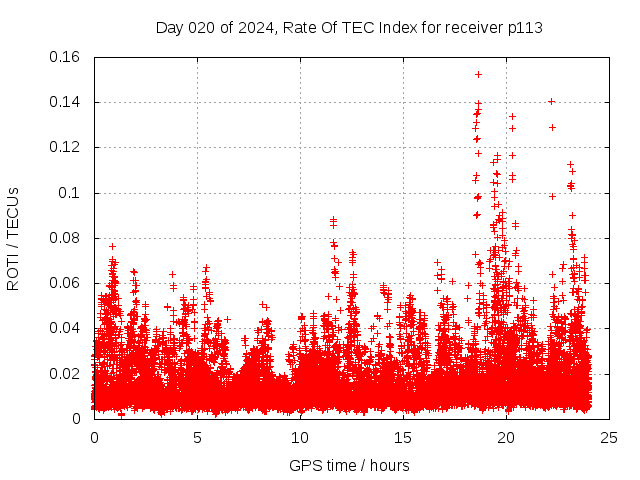 Day 020 of 2024, Rate Of TEC Index for receiver p113

ROTI / TECUs

0.16
0.14
0.12
0.1
0.08
0.06
0.04
0.02
0

0
5
10
15
20
25

GPS time / hours